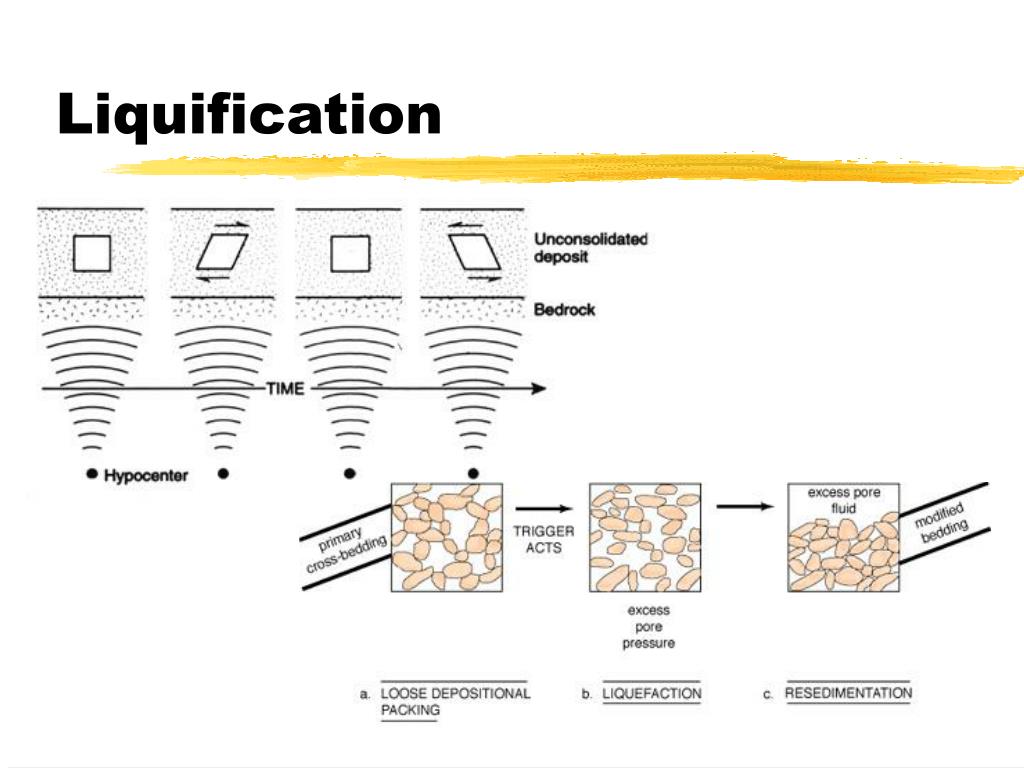 Liquification

Unconsolidated deposit

Bedrock

TIME

Hypocenter

primary cross-bedding

TRIGGER ACTS

excess pore pressure

excess pore fluid

modified bedding

a. LOOSE DEPOSITIONAL PACKING

b. LIQUEFACTION

c. RESEDIMENTATION